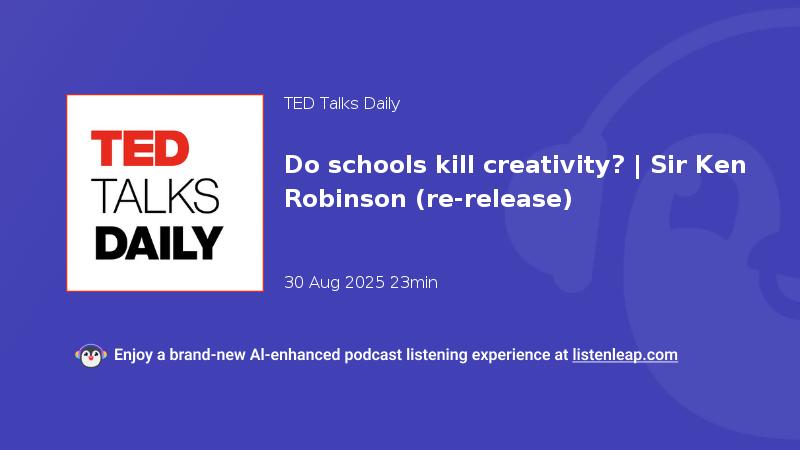 TED
TALKS
DAILY

TED Talks Daily

Do schools kill creativity? | Sir Ken Robinson (re-release)

30 Aug 2025 23min

Enjoy a brand-new AI-enhanced podcast listening experience at listenleap.com